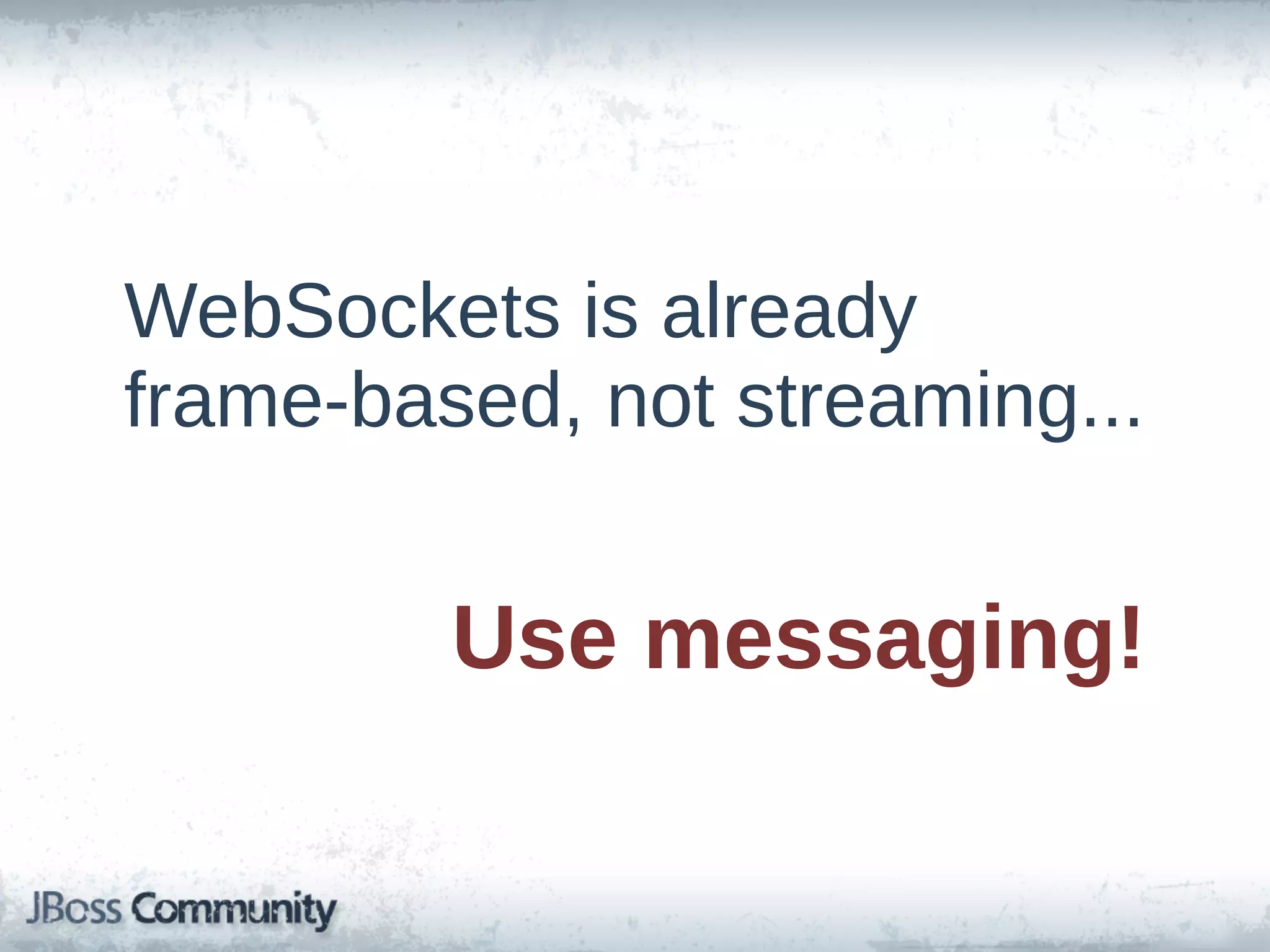 WebSockets is already frame-based, not streaming...

Use messaging!

JBoss Community